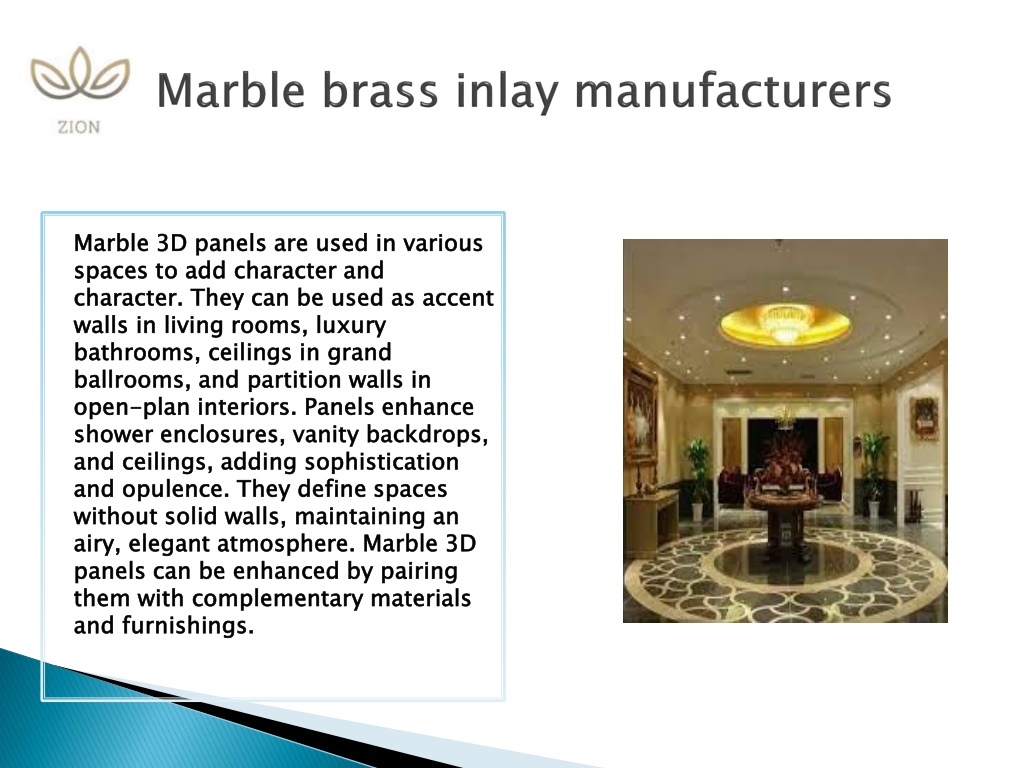 ZION

Marble brass inlay manufacturers

Marble 3D panels are used in various spaces to add character and character. They can be used as accent walls in living rooms, luxury bathrooms, ceilings in grand ballrooms, and partition walls in open-plan interiors. Panels enhance shower enclosures, vanity backdrops, and ceilings, adding sophistication and opulence. They define spaces without solid walls, maintaining an airy, elegant atmosphere. Marble 3D panels can be enhanced by pairing them with complementary materials and furnishings.